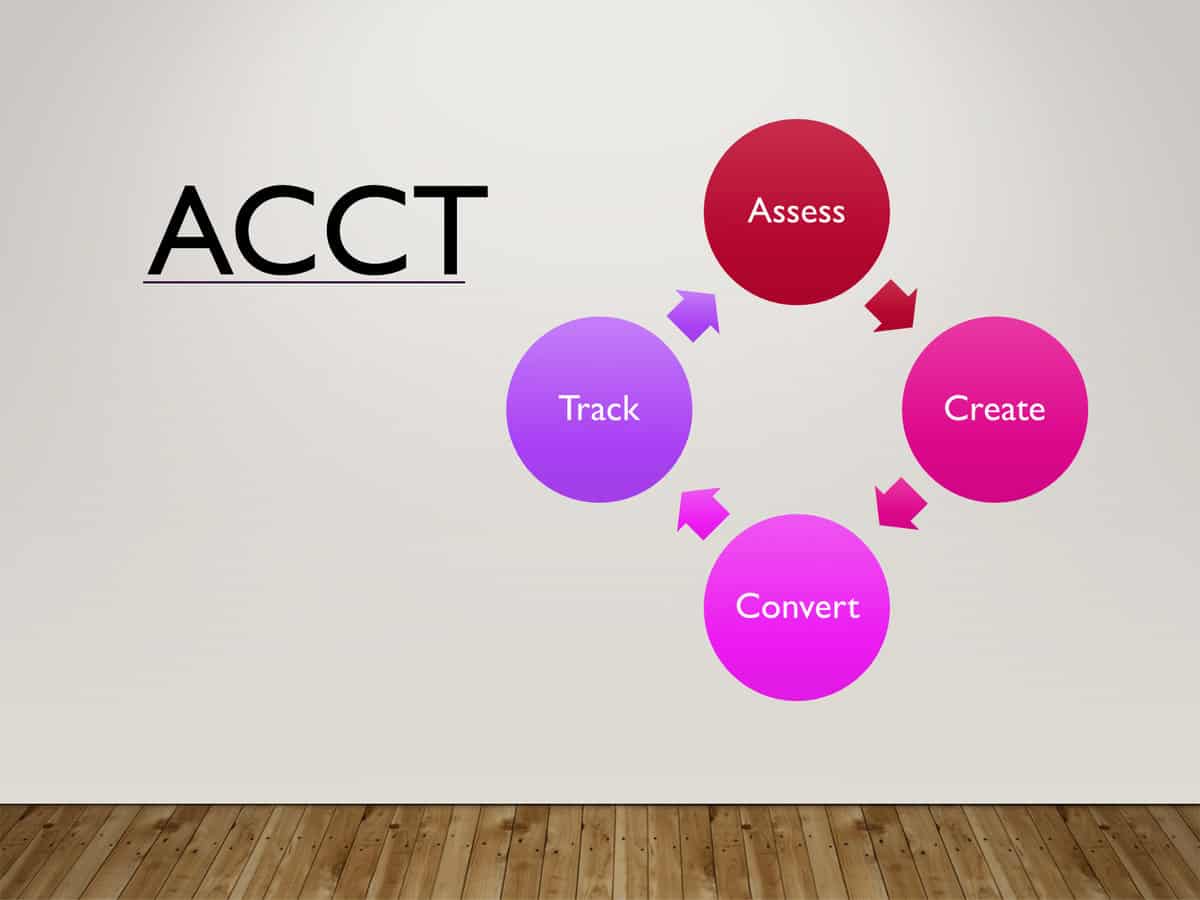 ACCT

Assess

Create

Convert

Track